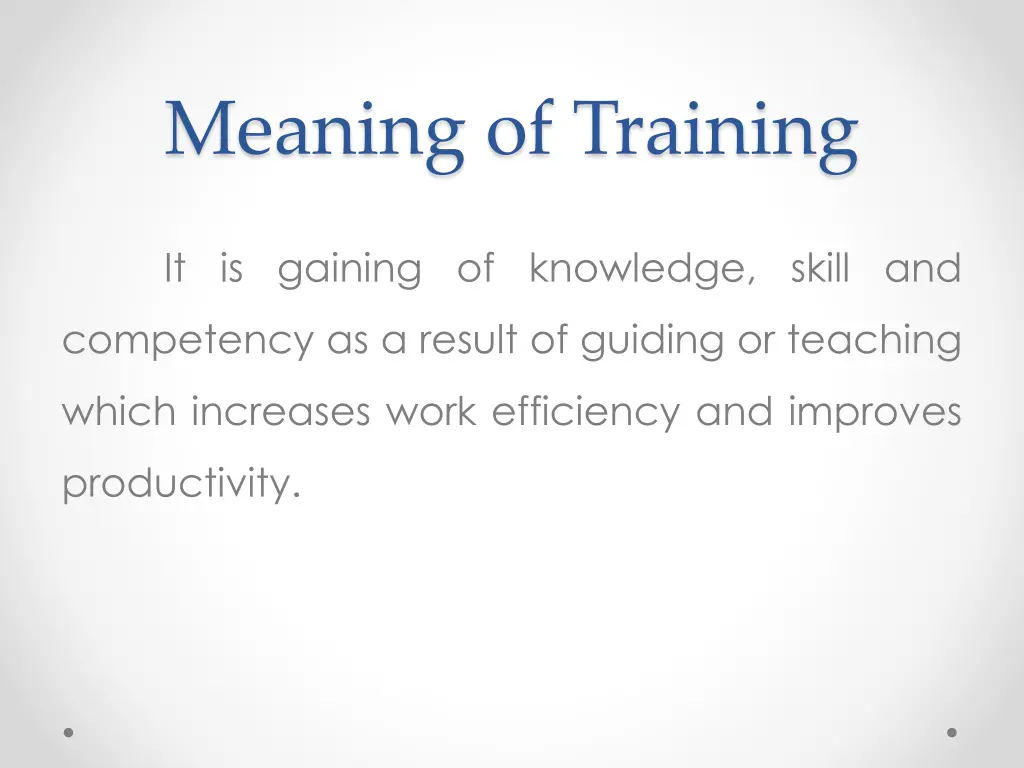 Meaning of Training

It is gaining of knowledge, skill and competency as a result of guiding or teaching which increases work efficiency and improves productivity.